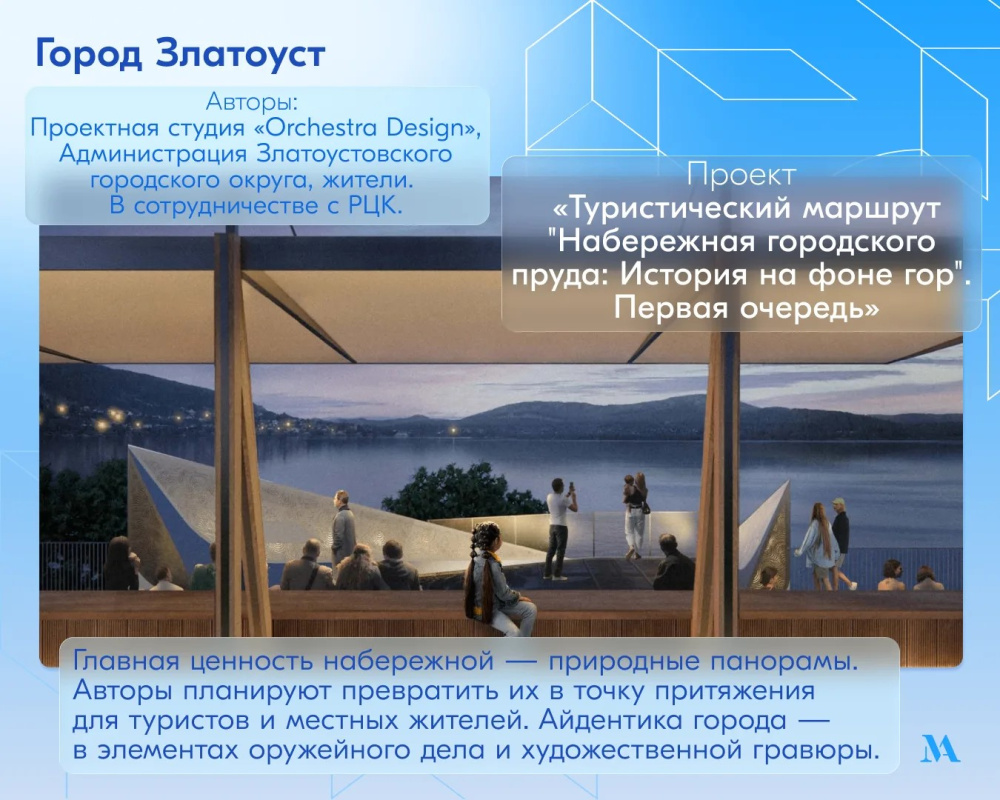 Город Златоуст

Авторы:
Проектная студия «Orchestra Design», Администрация Златоустовского городского округа, жители.
В сотрудничестве с РЦК.

Проект
«Туристический маршрут "Набережная городского пруда: История на фоне гор". Первая очередь»

Главная ценность набережной — природные панорамы. Авторы планируют превратить их в точку притяжения для туристов и местных жителей. Айдентика города — в элементах оружейного дела и художественной гравюры.

МА